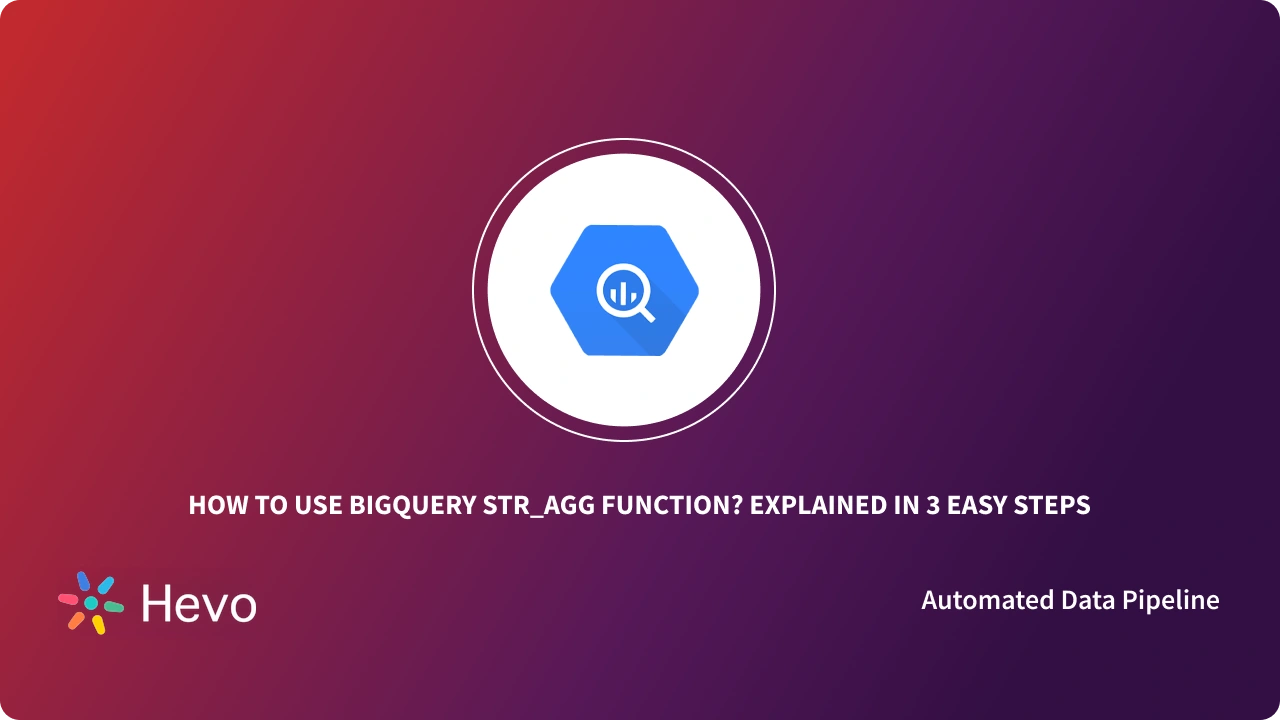 HOW TO USE BIGQUERY STR_AGG FUNCTION? EXPLAINED IN 3 EASY STEPS

Hevo

Automated Data Pipeline